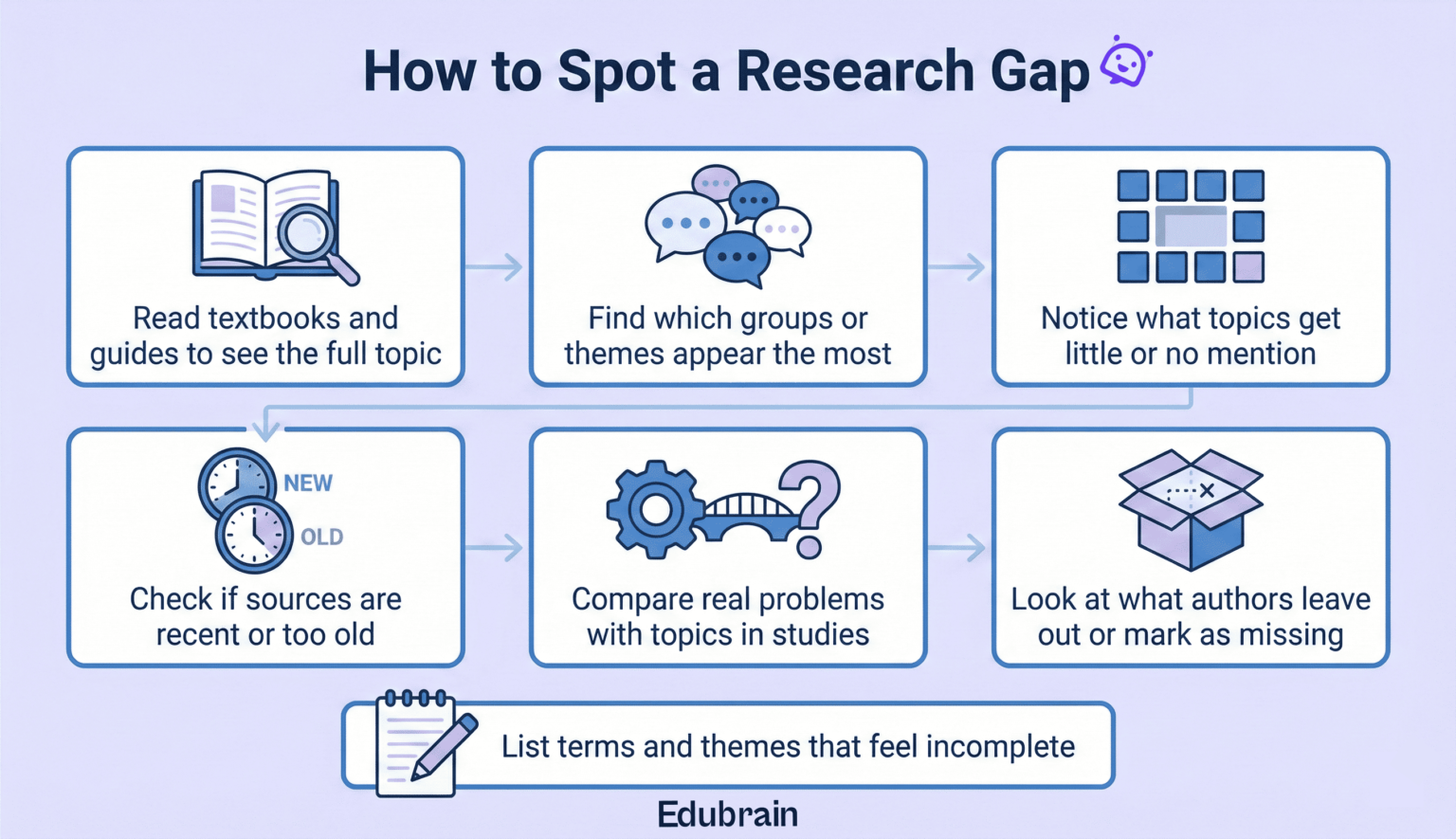 How to Spot a Research Gap

Read textbooks and guides to see the full topic

Find which groups or themes appear the most

Notice what topics get little or no mention

NEW
OLD
Check if sources are recent or too old

Compare real problems with topics in studies

Look at what authors leave out or mark as missing

List terms and themes that feel incomplete

Edubrain